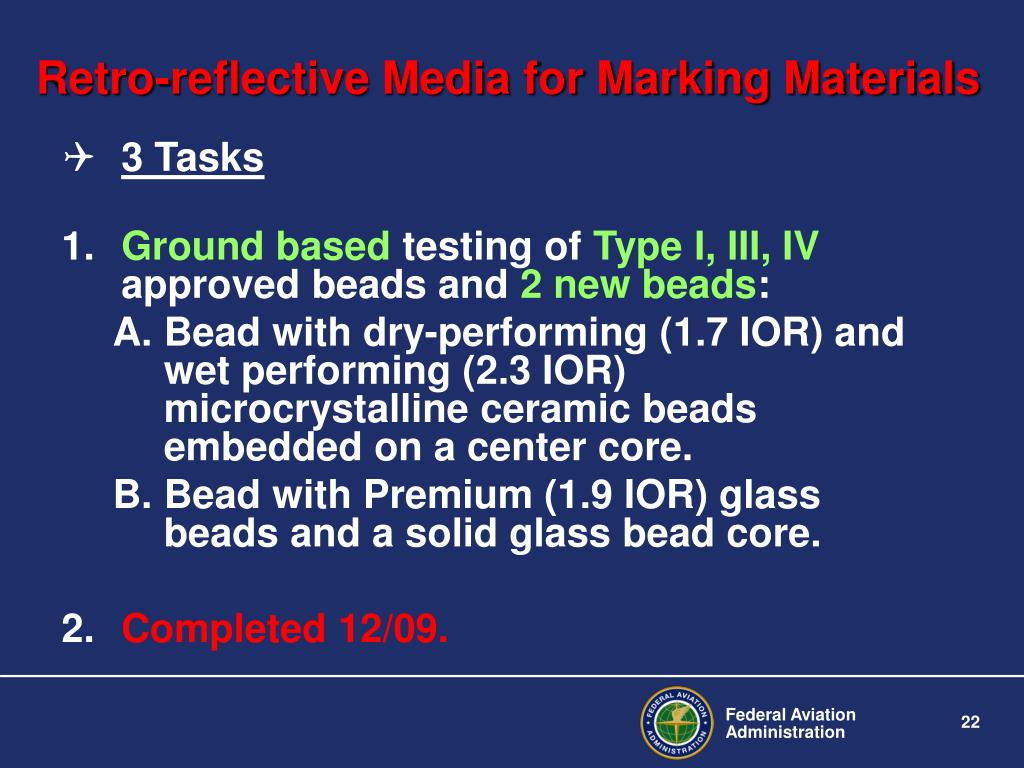 Retro-reflective Media for Marking Materials

3 Tasks

1. Ground based testing of Type I, III, IV approved beads and 2 new beads:

A. Bead with dry-performing (1.7 IOR) and wet performing (2.3 IOR) microcrystalline ceramic beads embedded on a center core.

B. Bead with Premium (1.9 IOR) glass beads and a solid glass bead core.

2. Completed 12/09.

FEDERAL AVIATION ADMINISTRATION

Federal Aviation Administration

22